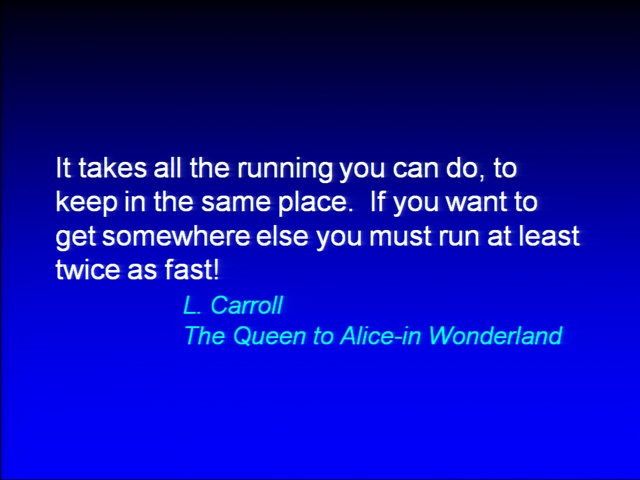 It takes all the running you can do, to keep in the same place.  If you want to get somewhere else you must run at least twice as fast!

L. Carroll
The Queen to Alice-in Wonderland